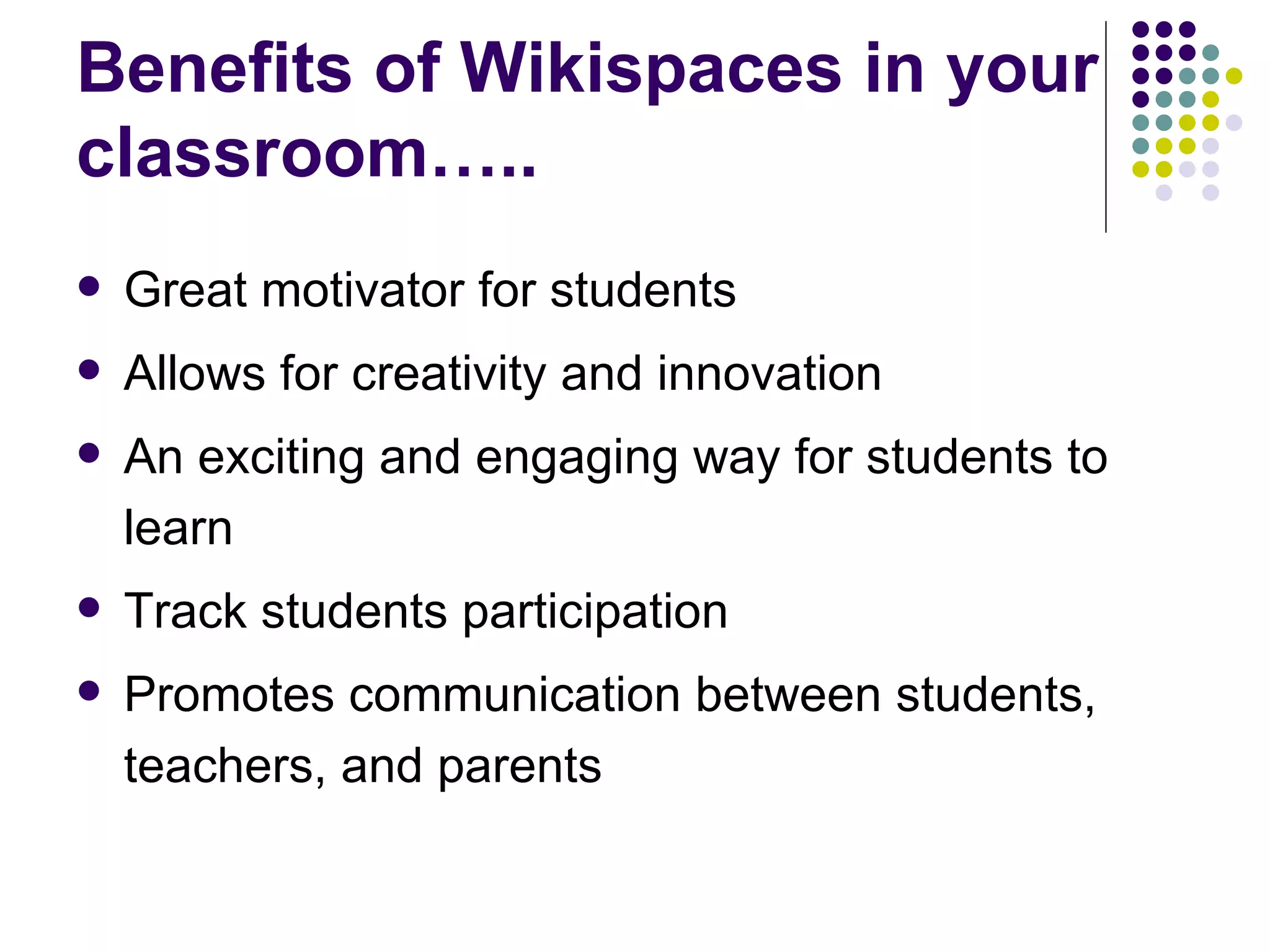 Benefits of Wikispaces in your classroom…..

- Great motivator for students
- Allows for creativity and innovation
- An exciting and engaging way for students to learn
- Track students participation
- Promotes communication between students, teachers, and parents